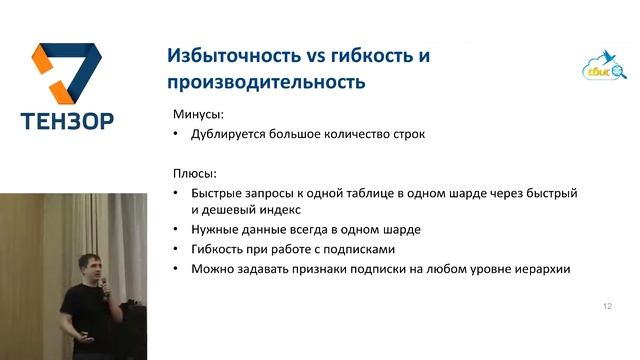 ТЕНЗОР

Избыточность vs гибкость и производительность

сбис

Минусы:
• Дублируется большое количество строк

Плюсы:
• Быстрые запросы к одной таблице в одном шарде через быстрый и дешевый индекс
• Нужные данные всегда в одном шарде
• Гибкость при работе с подписками
• Можно задавать признаки подписки на любом уровне иерархии

12